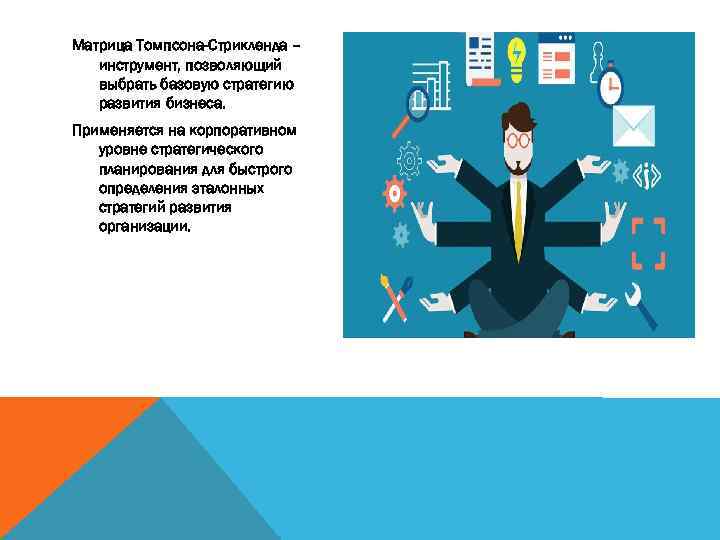 Матрица Томпсона-Стрикленда – инструмент, позволяющий выбрать базовую стратегию развития бизнеса.

Применяется на корпоративном уровне стратегического планирования для быстрого определения эталонных стратегий развития организации.